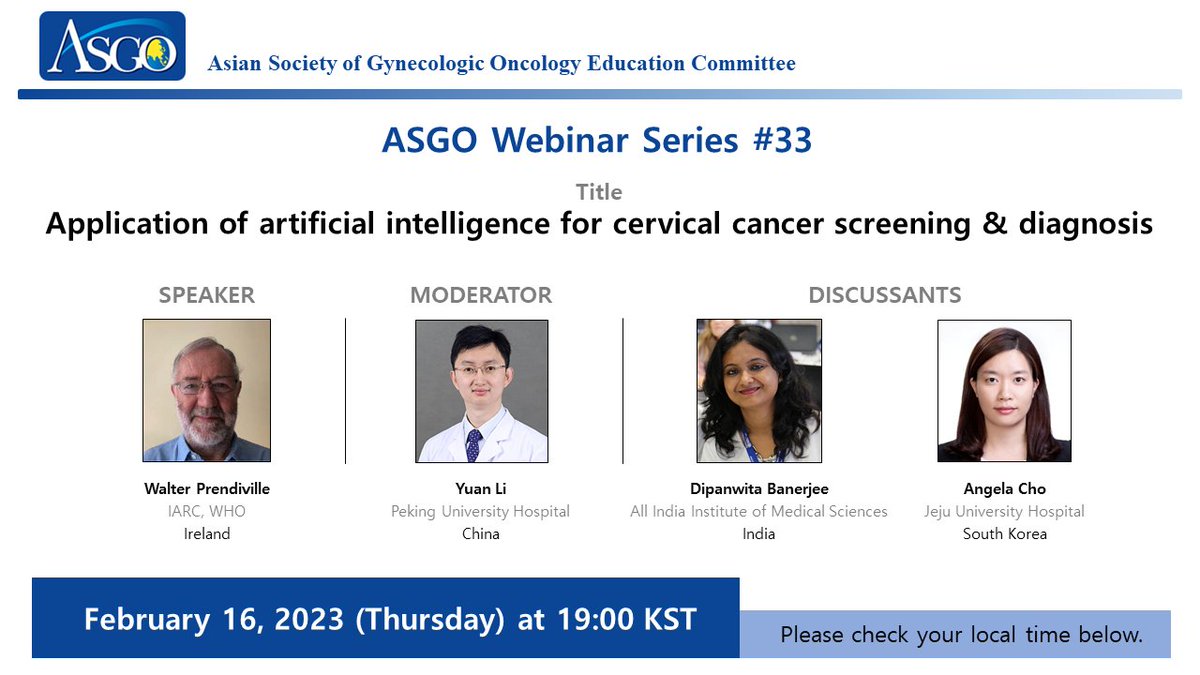 ASGO

Asian Society of Gynecologic Oncology Education Committee

ASGO Webinar Series #33

Title

Application of artificial intelligence for cervical cancer screening & diagnosis

SPEAKER

Walter Prendiville
IARC, WHO
Ireland

MODERATOR

Yuan Li
Peking University Hospital
China

DISCUSSANTS

Dipanwita Banerjee
All India Institute of Medical Sciences
India

Angela Cho
Jeju University Hospital
South Korea

February 16, 2023 (Thursday) at 19:00 KST

Please check your local time below.